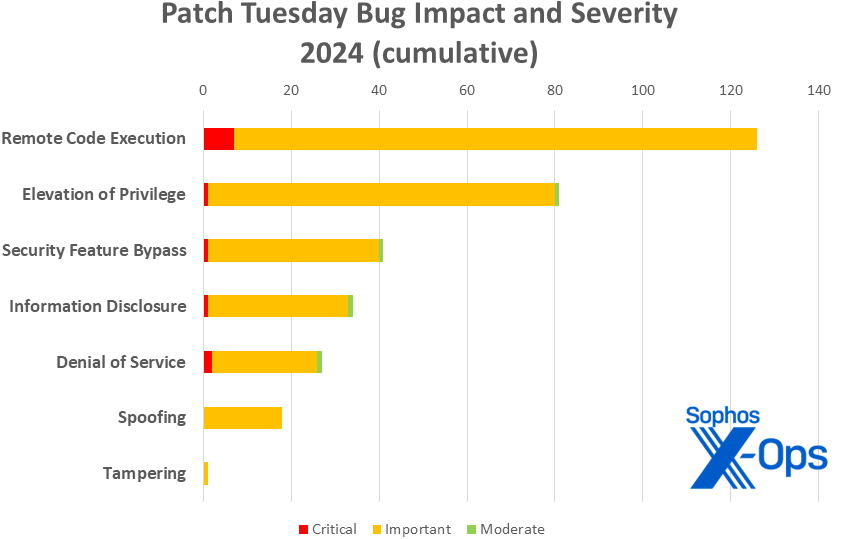 Patch Tuesday Bug Impact and Severity
2024 (cumulative)

0 20 40 60 80 100 120 140

Remote Code Execution
Elevation of Privilege
Security Feature Bypass
Information Disclosure
Denial of Service
Spoofing
Tampering

Sophos
X-Ops

Critical Important Moderate